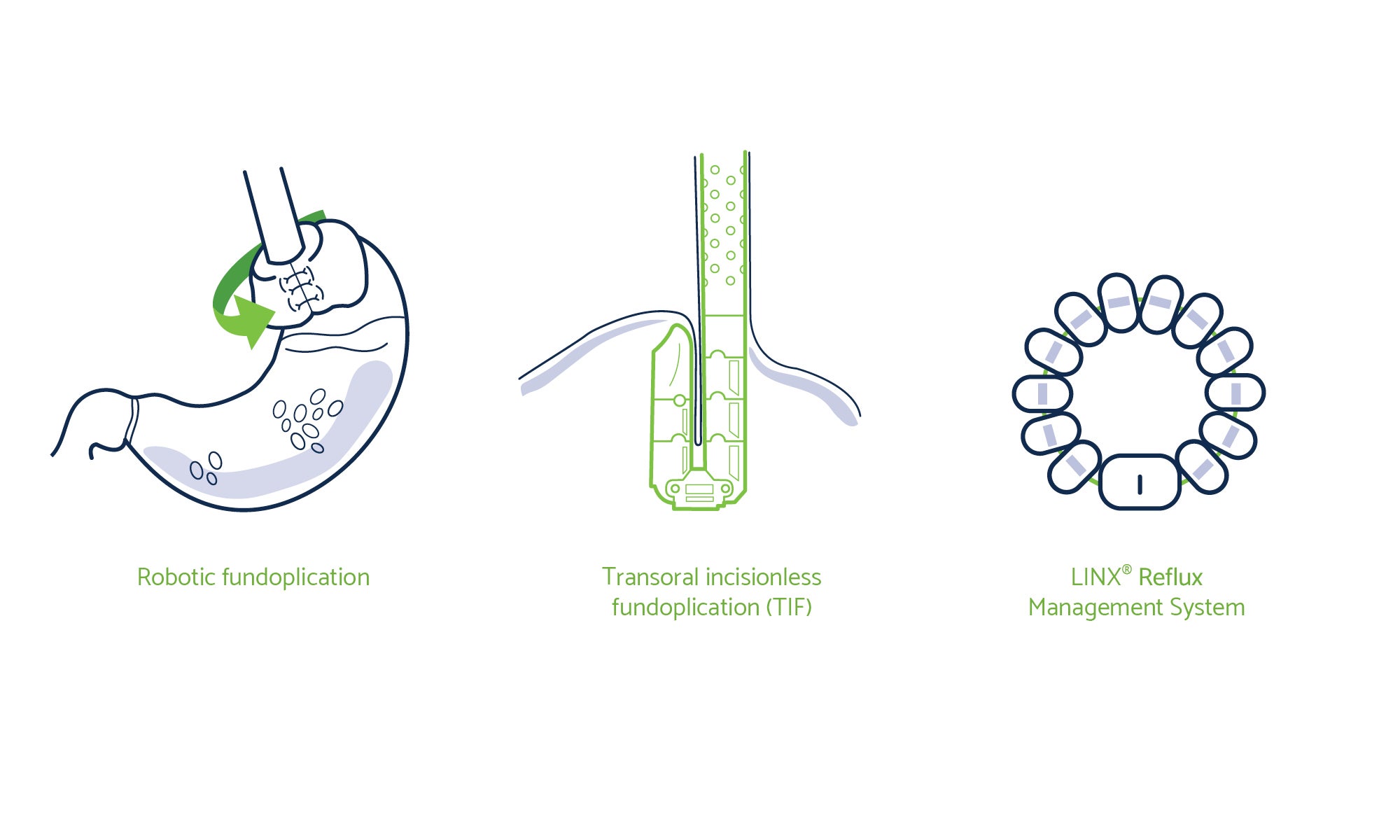 Robotic fundoplication

Transoral incisionless fundoplication (TIF)

LINX® Reflux Management System